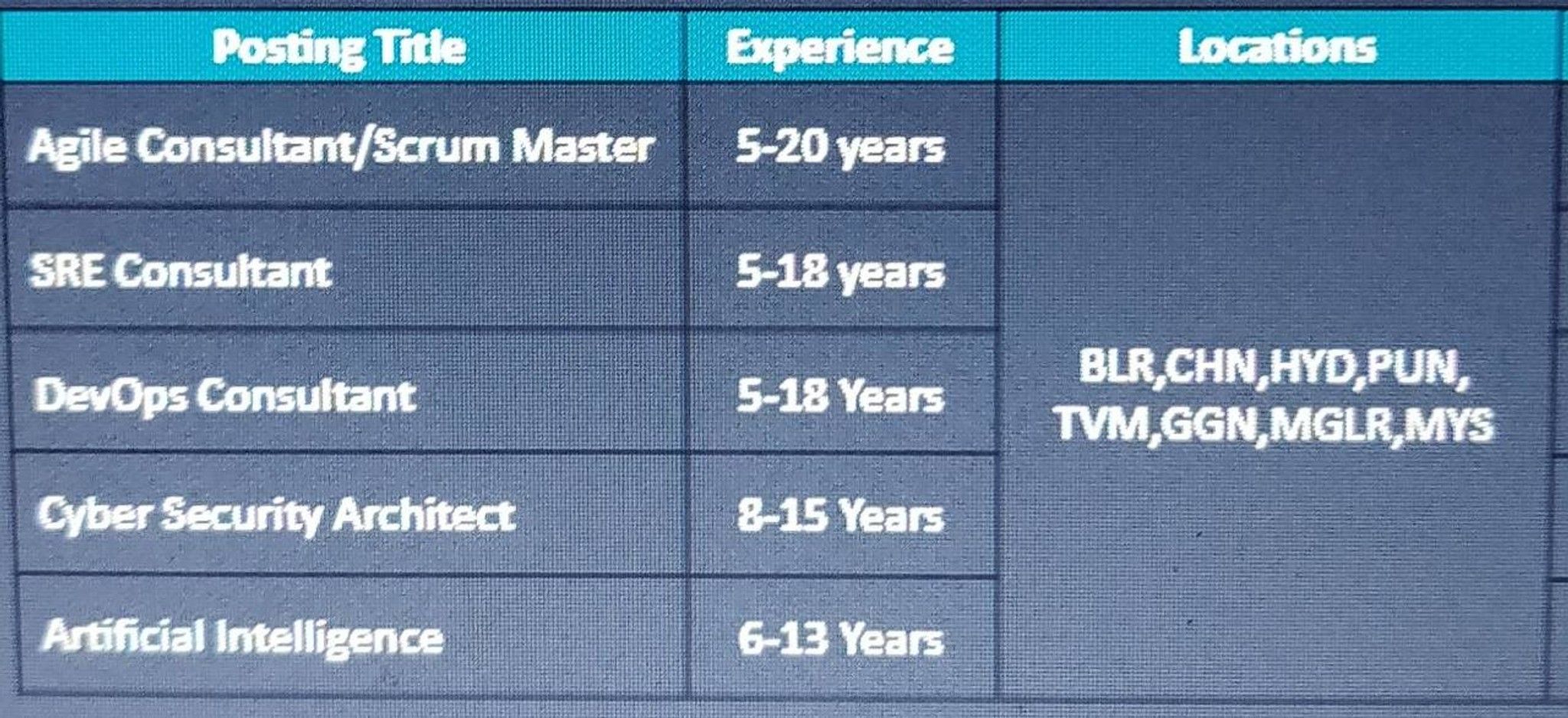 | Posting Title | Experience | Locations |
|---|---|---|
| Agile Consultant/Scrum Master | 5-20 years | BLR,CHN,HYD,PUN, TVM,GGN,MGLR,MYS |
| SRE Consultant | 5-18 years | |
| DevOps Consultant | 5-18 Years | |
| Cyber Security Architect | 8-15 Years | |
| Artificial Intelligence | 6-13 Years | |